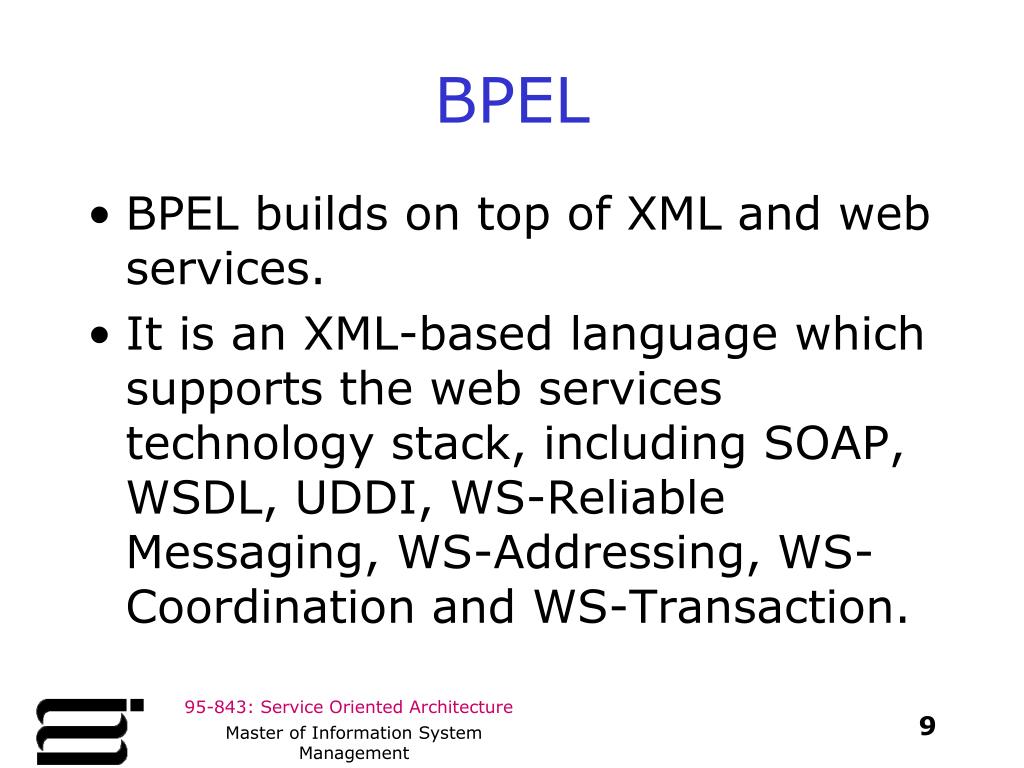 BPEL

• BPEL builds on top of XML and web services.
• It is an XML-based language which supports the web services technology stack, including SOAP, WSDL, UDDI, WS-Reliable Messaging, WS-Addressing, WS-Coordination and WS-Transaction.

95-843: Service Oriented Architecture

Master of Information System Management

9